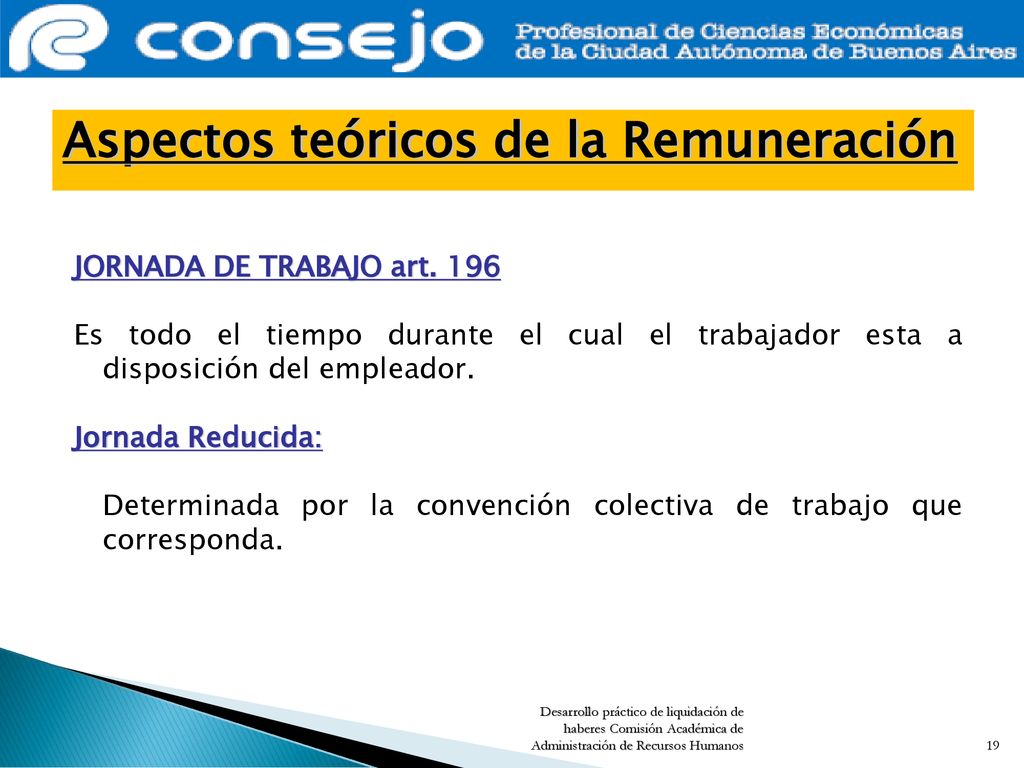 consejo Profesional de Ciencias Económicas de la Ciudad Autónoma de Buenos Aires

Aspectos teóricos de la Remuneración

JORNADA DE TRABAJO art. 196

Es todo el tiempo durante el cual el trabajador esta a disposición del empleador.

Jornada Reducida:

Determinada por la convención colectiva de trabajo que corresponda.

Desarrollo práctico de liquidación de haberes Comisión Académica de Administración de Recursos Humanos

19